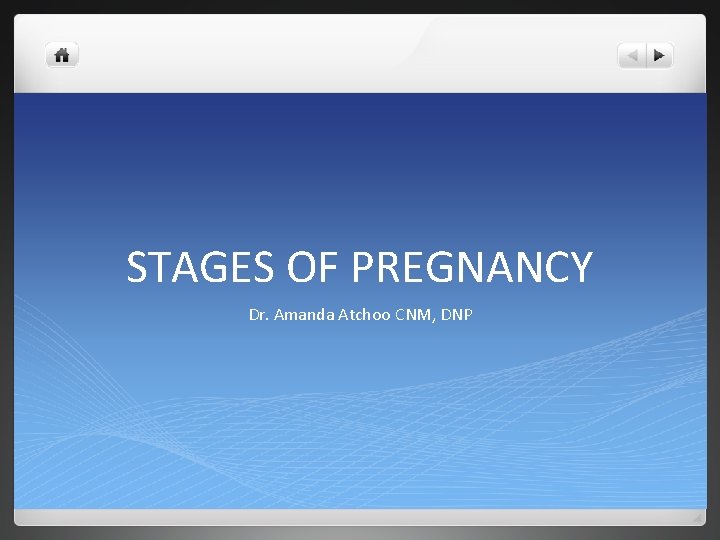 STAGES OF PREGNANCY

Dr. Amanda Atchoo CNM, DNP